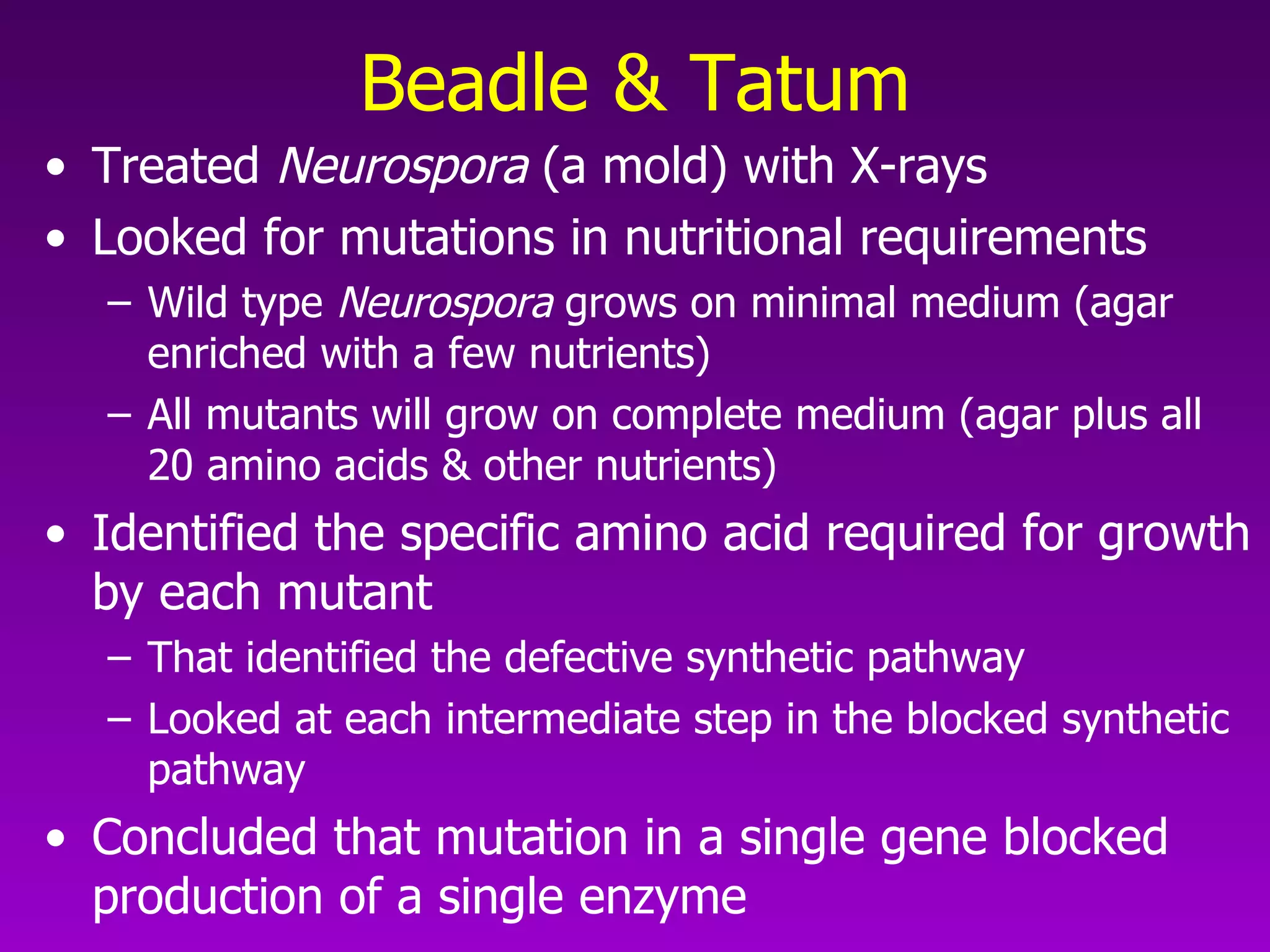 Beadle & Tatum

• Treated Neurospora (a mold) with X-rays
• Looked for mutations in nutritional requirements
– Wild type Neurospora grows on minimal medium (agar enriched with a few nutrients)
– All mutants will grow on complete medium (agar plus all 20 amino acids & other nutrients)
• Identified the specific amino acid required for growth by each mutant
– That identified the defective synthetic pathway
– Looked at each intermediate step in the blocked synthetic pathway
• Concluded that mutation in a single gene blocked production of a single enzyme